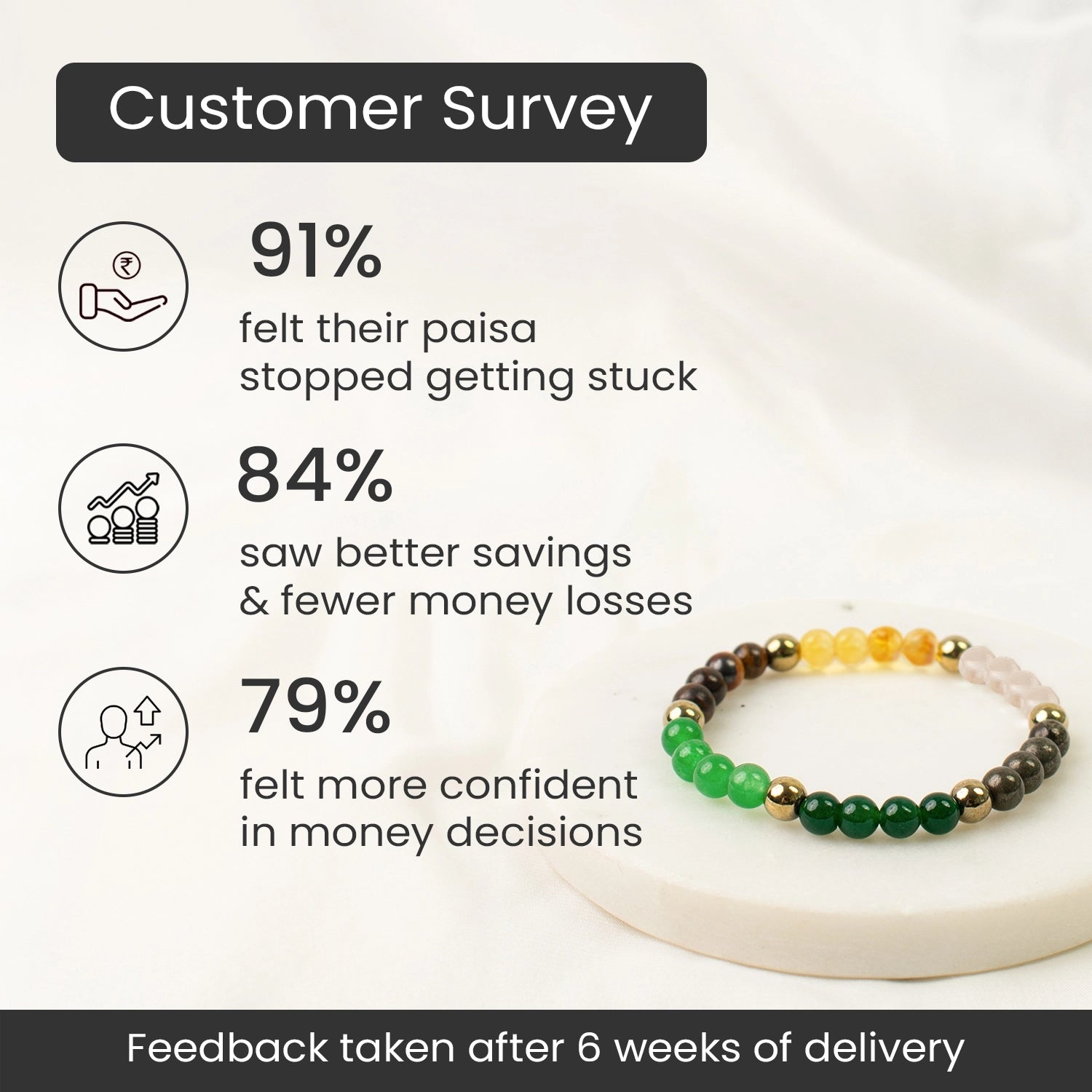 Customer Survey

₹

91%

felt their paisa stopped getting stuck

84%

saw better savings & fewer money losses

79%

felt more confident in money decisions

Feedback taken after 6 weeks of delivery